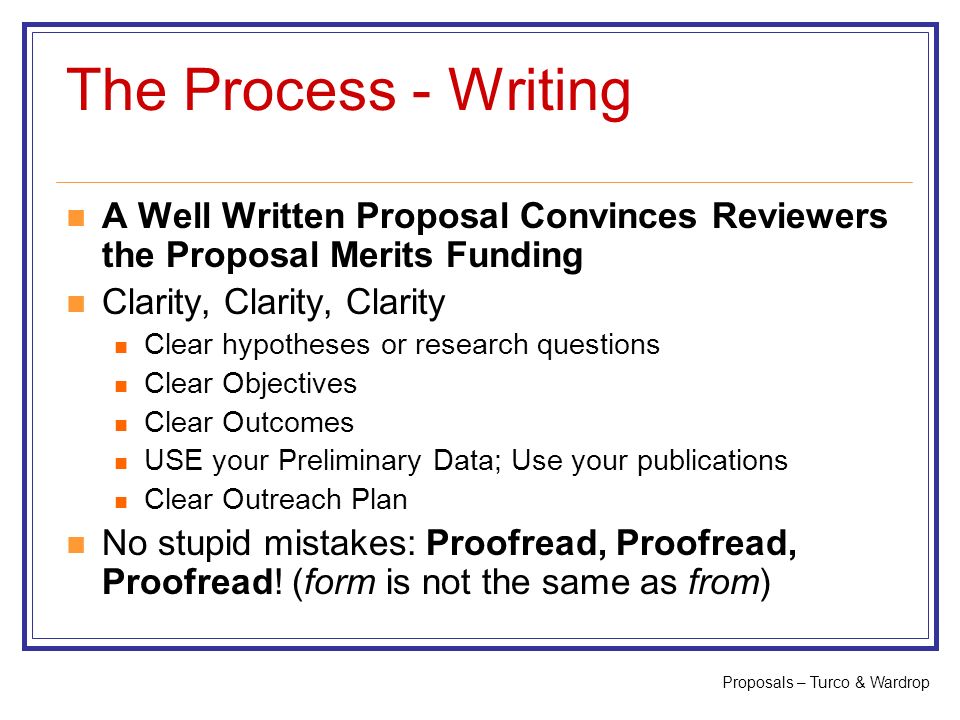 The Process - Writing

A Well Written Proposal Convinces Reviewers the Proposal Merits Funding

Clarity, Clarity, Clarity

Clear hypotheses or research questions

Clear Objectives

Clear Outcomes

USE your Preliminary Data; Use your publications

Clear Outreach Plan

No stupid mistakes: Proofread, Proofread, Proofread! (form is not the same as from)

Proposals – Turco & Wardrop